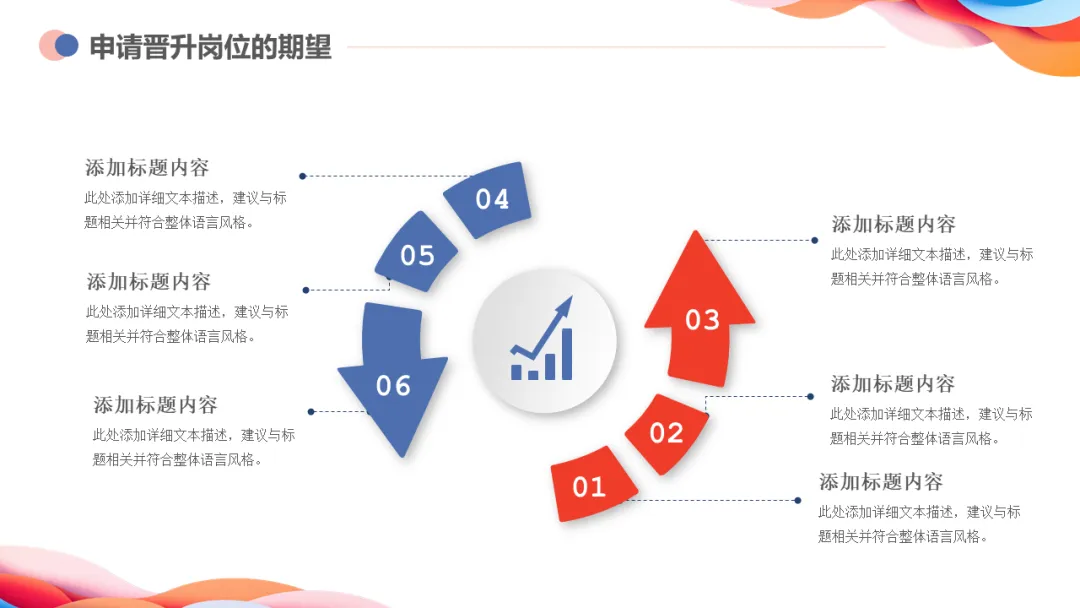 申请晋升岗位的期望

添加标题内容
此处添加详细文本描述，建议与标题相关并符合整体语言风格。

添加标题内容
此处添加详细文本描述，建议与标题相关并符合整体语言风格。

添加标题内容
此处添加详细文本描述，建议与标题相关并符合整体语言风格。

04

05

06

03

02

01

添加标题内容
此处添加详细文本描述，建议与标题相关并符合整体语言风格。

添加标题内容
此处添加详细文本描述，建议与标题相关并符合整体语言风格。

添加标题内容
此处添加详细文本描述，建议与标题相关并符合整体语言风格。